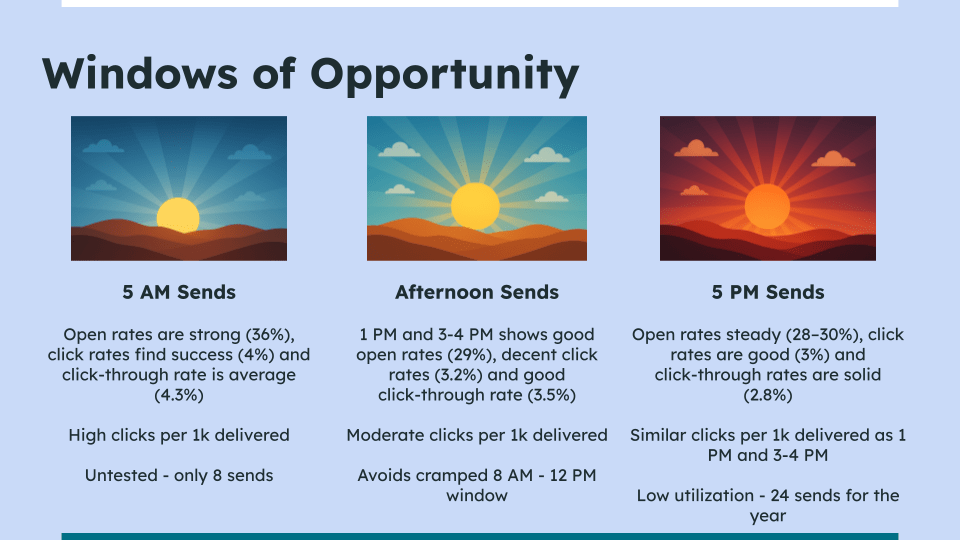 Windows of Opportunity

5 AM Sends

Open rates are strong (36%), click rates find success (4%) and click-through rate is average (4.3%)

High clicks per 1k delivered

Untested - only 8 sends

Afternoon Sends

1 PM and 3-4 PM shows good open rates (29%), decent click rates (3.2%) and good click-through rate (3.5%)

Moderate clicks per 1k delivered

Avoids cramped 8 AM - 12 PM window

5 PM Sends

Open rates steady (28–30%), click rates are good (3%) and click-through rates are solid (2.8%)

Similar clicks per 1k delivered as 1 PM and 3-4 PM

Low utilization - 24 sends for the year